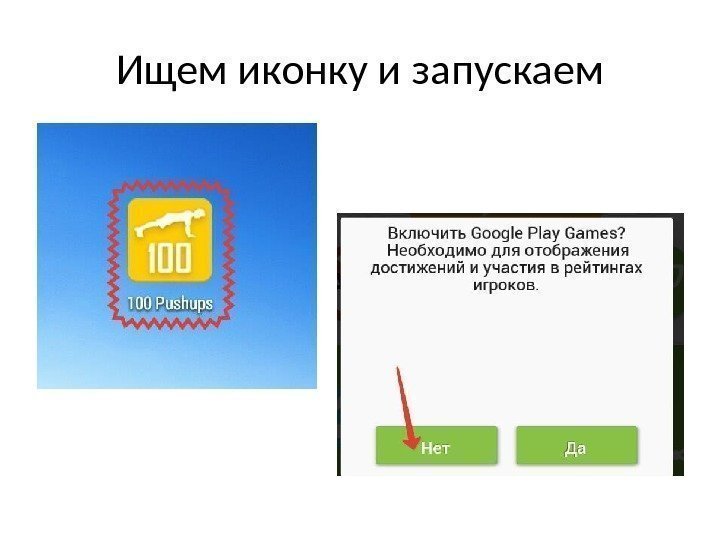 Ищем иконку и запускаем

100

100 Pushups

Включить Google Play Games? Необходимо для отображения достижений и участия в рейтингах игроков.

Нет

Да